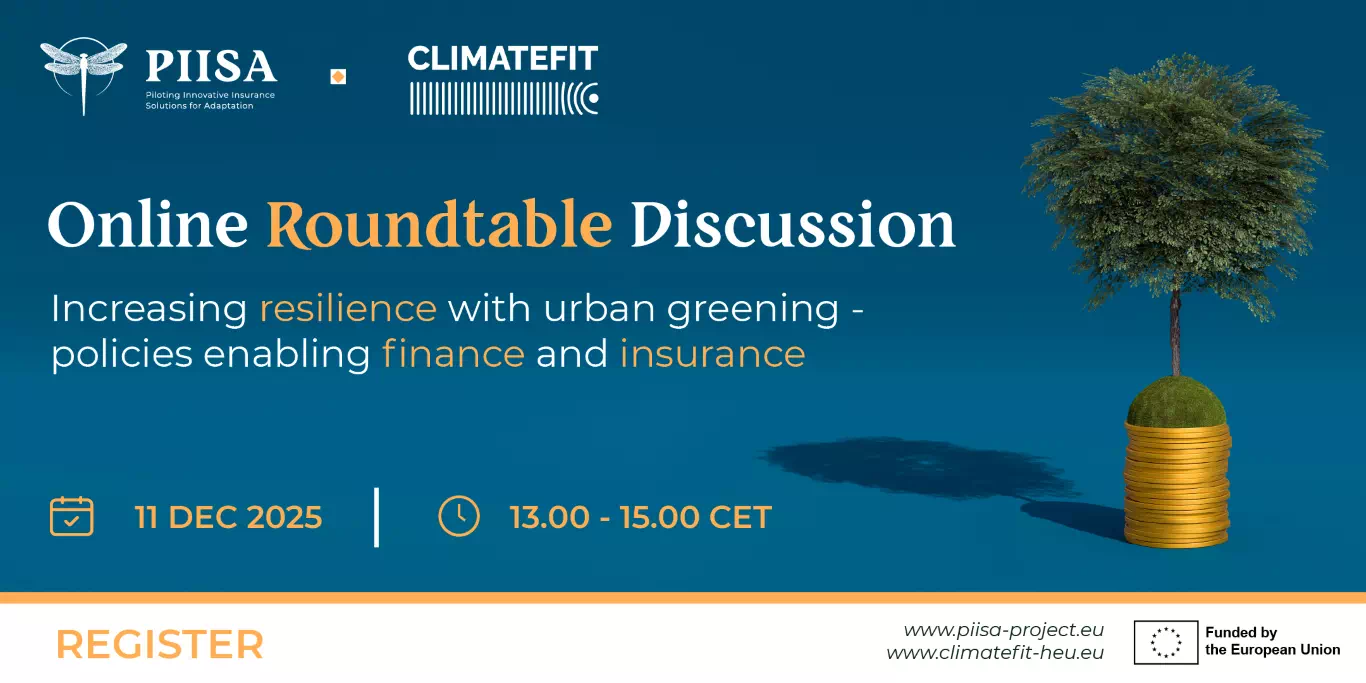 PIISA
Piloting Innovative Insurance Solutions for Adaptation

CLIMATEFIT

Online Roundtable Discussion

Increasing resilience with urban greening - policies enabling finance and insurance

11 DEC 2025

13.00 - 15.00 CET

REGISTER

www.piisa-project.eu
www.climatefit-heu.eu

Funded by the European Union